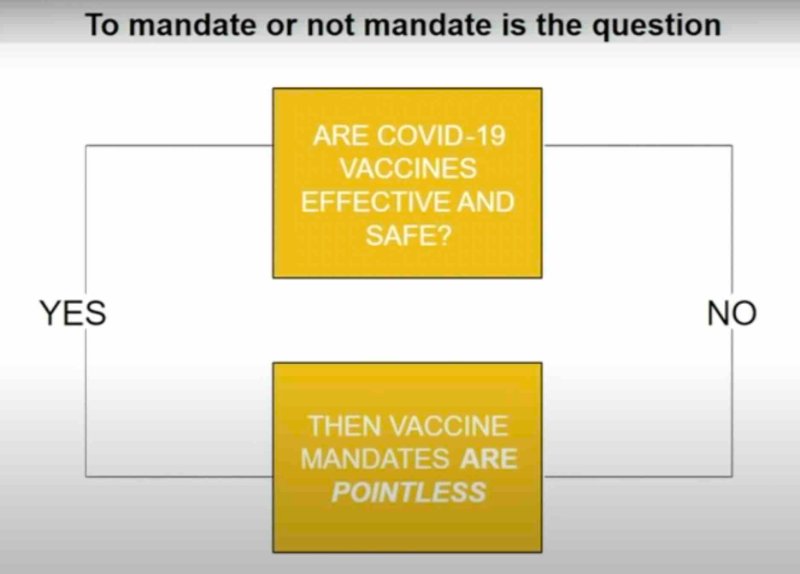 To mandate or not mandate is the question

ARE COVID-19 VACCINES EFFECTIVE AND SAFE?

YES

NO

THEN VACCINE MANDATES ARE POINTLESS